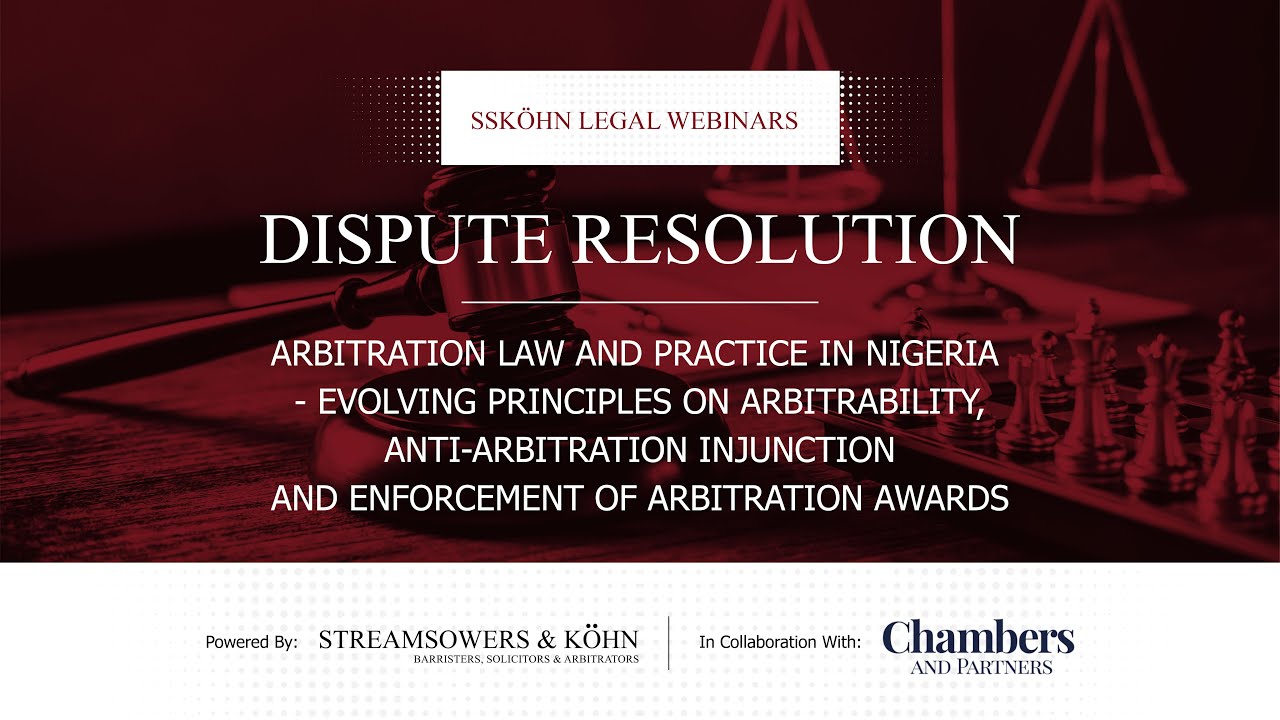 SSKÖHN LEGAL WEBINARS

DISPUTE RESOLUTION

ARBITRATION LAW AND PRACTICE IN NIGERIA - EVOLVING PRINCIPLES ON ARBITRABILITY, ANTI-ARBITRATION INJUNCTION AND ENFORCEMENT OF ARBITRATION AWARDS

Powered By: STREAMSOWERS & KÖHN
BARRISTERS, SOLICITORS & ARBITRATORS

In Collaboration With: Chambers AND PARTNERS